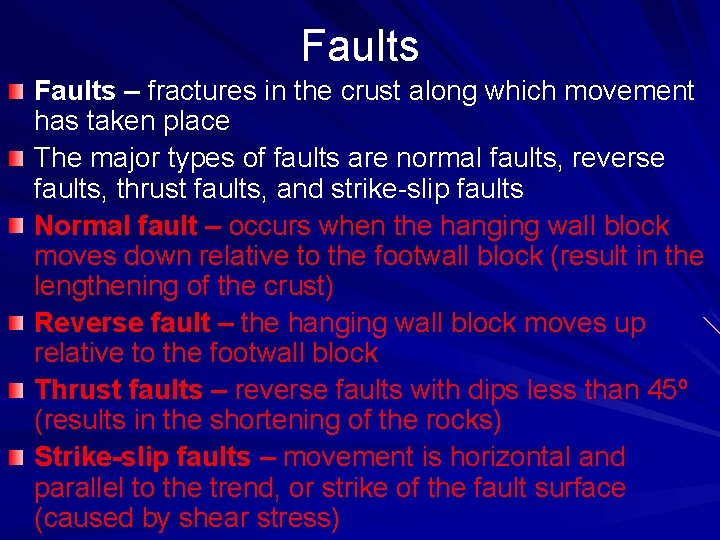 Faults

Faults – fractures in the crust along which movement has taken place

The major types of faults are normal faults, reverse faults, thrust faults, and strike-slip faults

Normal fault – occurs when the hanging wall block moves down relative to the footwall block (result in the lengthening of the crust)

Reverse fault – the hanging wall block moves up relative to the footwall block

Thrust faults – reverse faults with dips less than 45º (results in the shortening of the rocks)

Strike-slip faults – movement is horizontal and parallel to the trend, or strike of the fault surface (caused by shear stress)